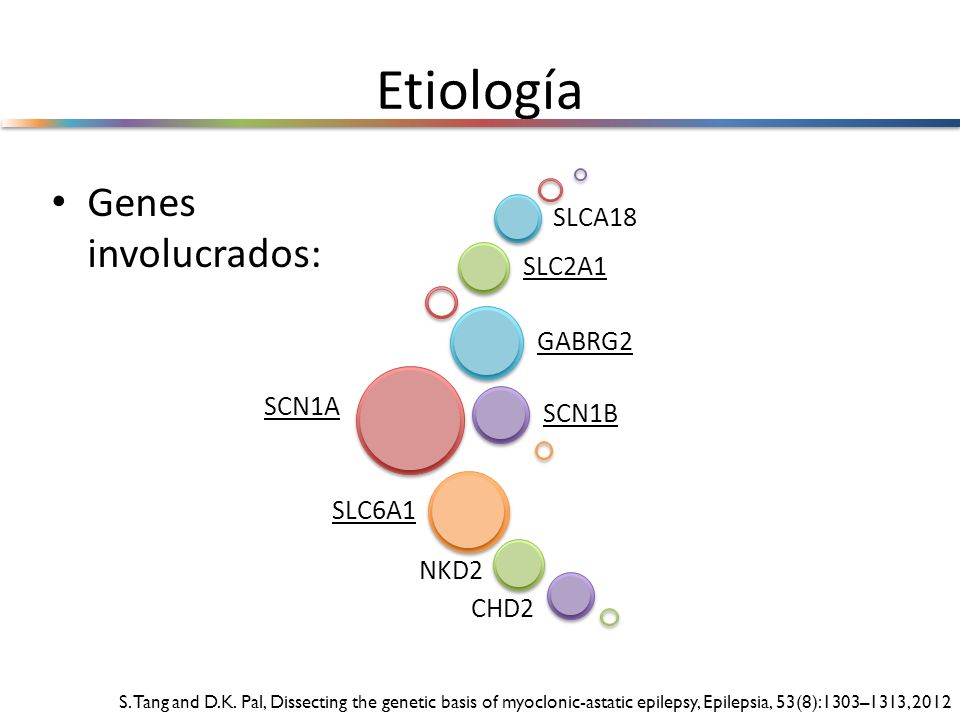 Etiología

• Genes involucrados:

SLCA18

SLC2A1

GABRG2

SCN1A

SCN1B

SLC6A1

NKD2

CHD2

S. Tang and D.K. Pal, Dissecting the genetic basis of myoclonic-astatic epilepsy, Epilepsia, 53(8):1303–1313, 2012